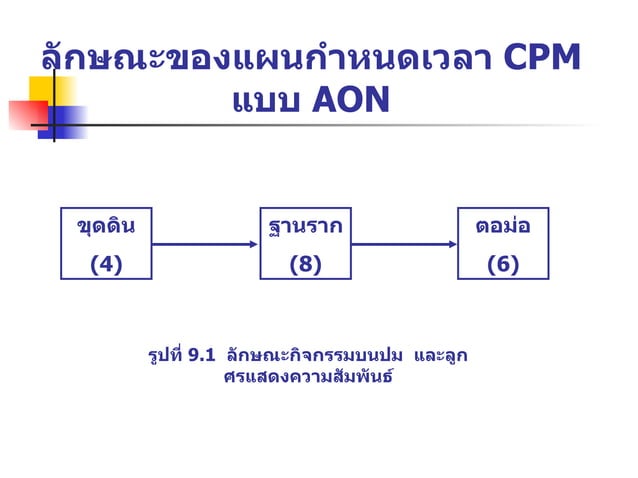 ลักษณะของแผนกำหนดเวลา CPM แบบ AON

ขุดดิน
(4)

ฐานราก
(8)

ตอม่อ
(6)

รูปที่ 9.1 ลักษณะกิจกรรมบนปม และลูกศรแสดงความสัมพันธ์